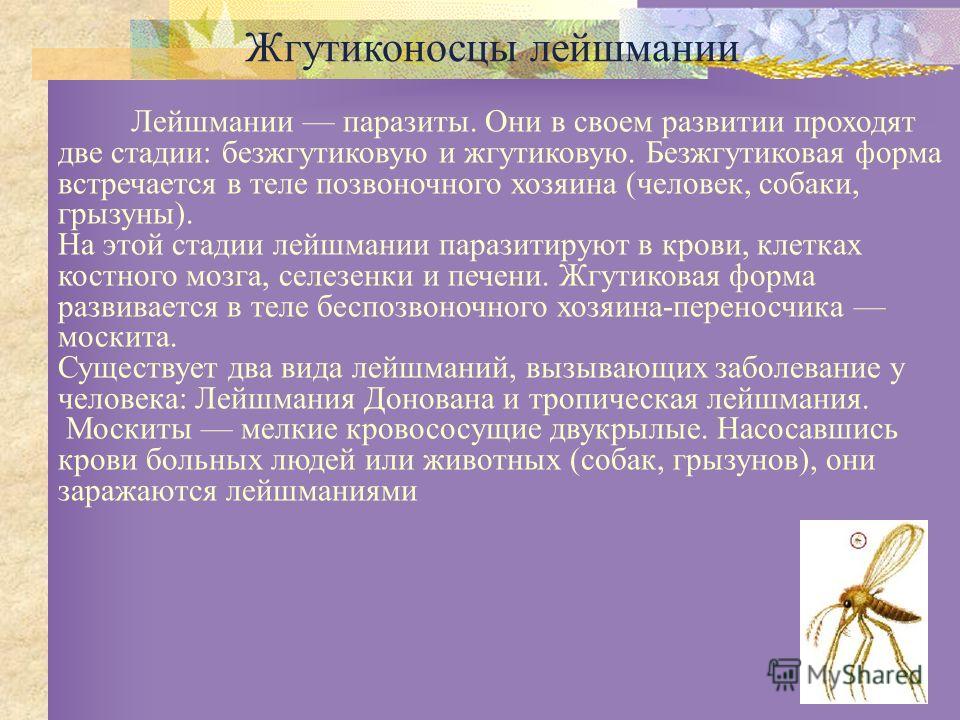 Жгутиконосцы лейшмании

Лейшмании — паразиты. Они в своем развитии проходят две стадии: безжгутиковую и жгутиковую. Безжгутиковая форма встречается в теле позвоночного хозяина (человек, собаки, грызуны).
На этой стадии лейшмании паразитируют в крови, клетках костного мозга, селезенки и печени. Жгутиковая форма развивается в теле беспозвоночного хозяина-переносчика — москита.
Существует два вида лейшманий, вызывающих заболевание у человека: Лейшмания Донована и тропическая лейшмания.
Москиты — мелкие кровососущие двукрылые. Насосавшись крови больных людей или животных (собак, грызунов), они заражаются лейшманиями

MyShared